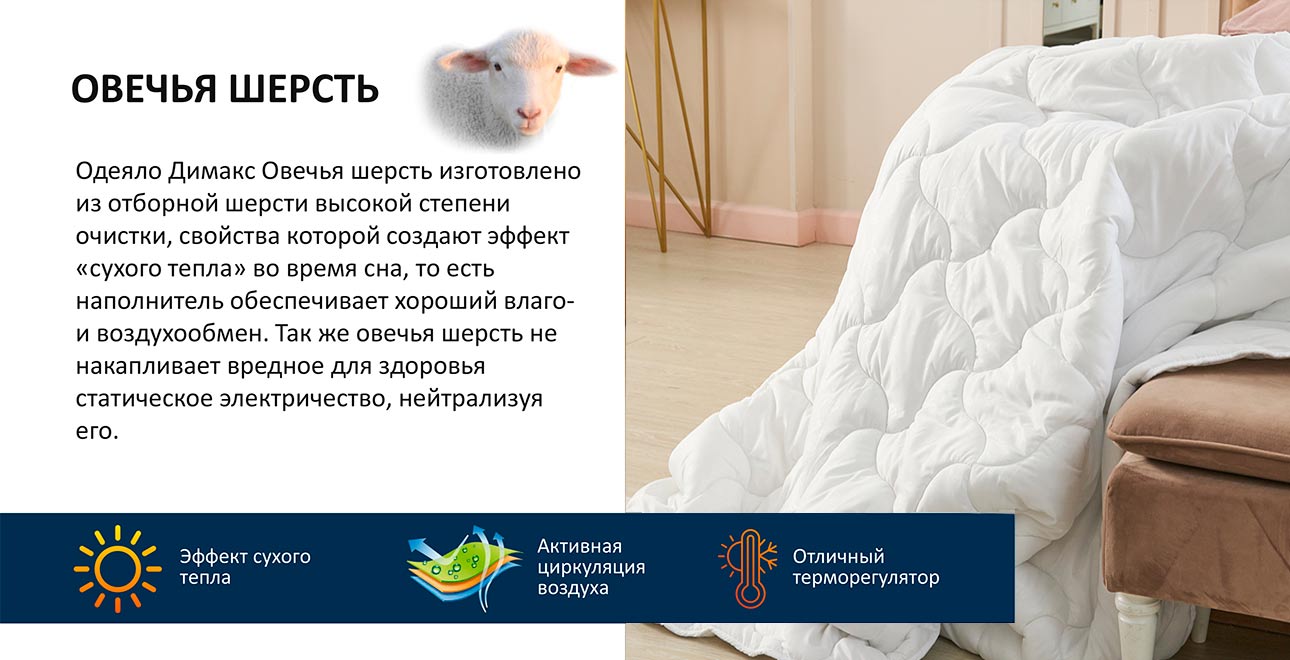 ОВЕЧЬЯ ШЕРСТЬ

Одеяло Димакс Овечья шерсть изготовлено из отборной шерсти высокой степени очистки, свойства которой создают эффект «сухого тепла» во время сна, то есть наполнитель обеспечивает хороший влаго- и воздухообмен. Так же овечья шерсть не накапливает вредное для здоровья статическое электричество, нейтрализуя его.

Эффект сухого тепла

Активная циркуляция воздуха

Отличный терморегулятор